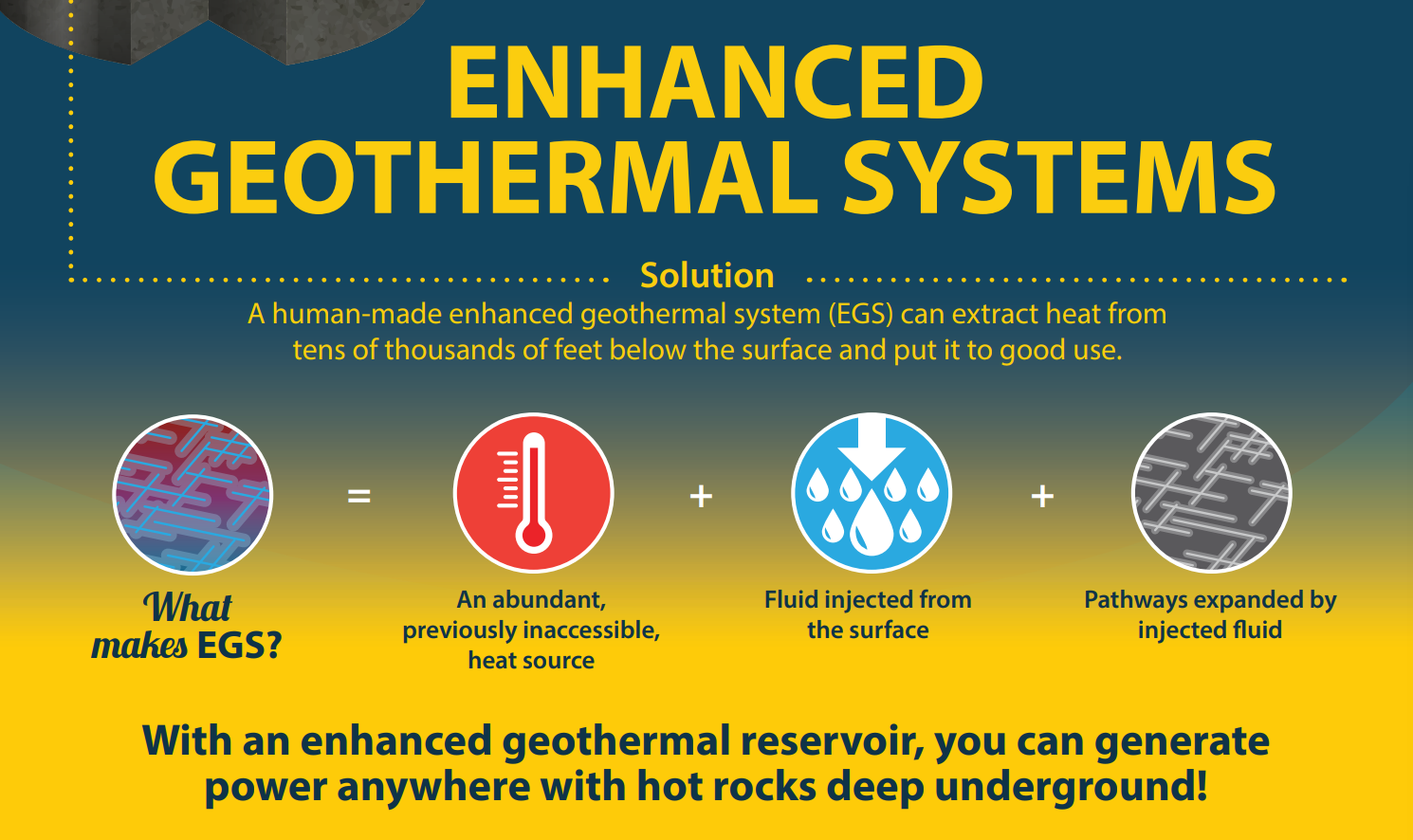 ENHANCED GEOTHERMAL SYSTEMS

Solution

A human-made enhanced geothermal system (EGS) can extract heat from tens of thousands of feet below the surface and put it to good use.

What makes EGS?

=

An abundant, previously inaccessible, heat source

+

Fluid injected from the surface

+

Pathways expanded by injected fluid

With an enhanced geothermal reservoir, you can generate power anywhere with hot rocks deep underground!